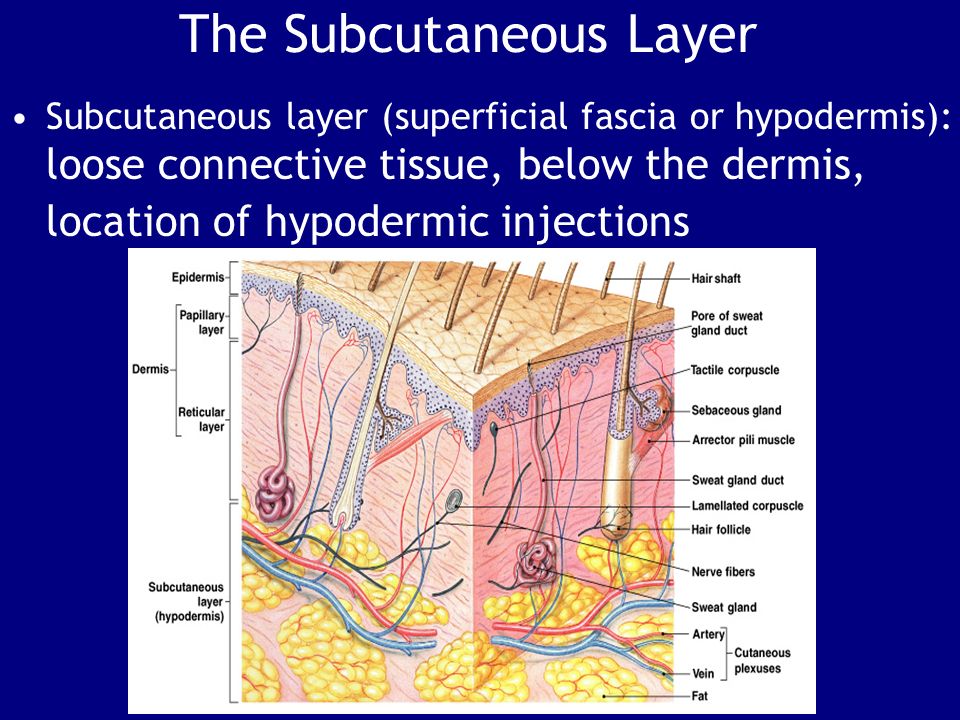 The Subcutaneous Layer

• Subcutaneous layer (superficial fascia or hypodermis): loose connective tissue, below the dermis, location of hypodermic injections

Epidermis
Papillary layer
Dermis
Reticular layer
Subcutaneous layer (hypodermis)

Hair shaft
Pore of sweat gland duct
Tactile corpuscle
Sebaceous gland
Arrector pili muscle
Sweat gland duct
Lamellated corpuscle
Hair follicle
Nerve fibers
Sweat gland
Artery
Vein
Cutaneous plexuses
Fat